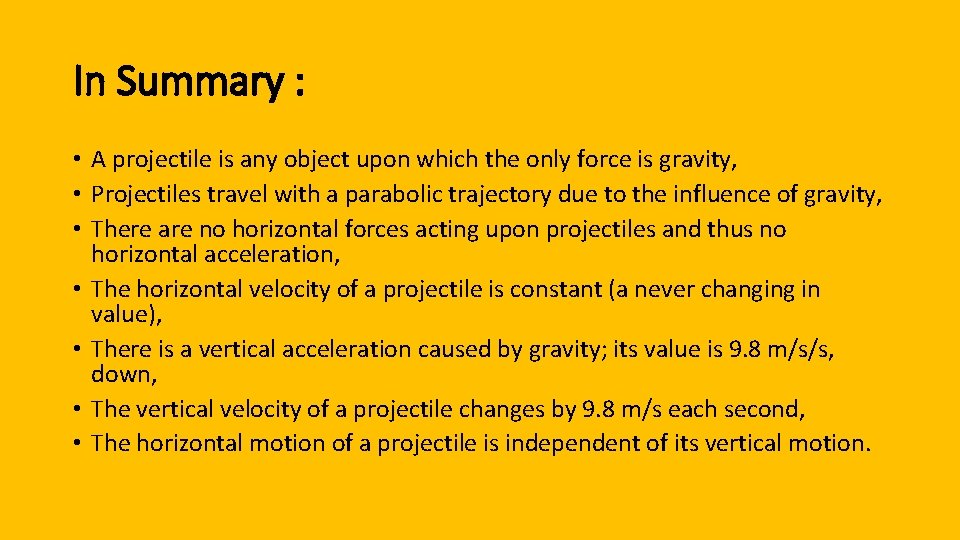 In Summary :

• A projectile is any object upon which the only force is gravity,
• Projectiles travel with a parabolic trajectory due to the influence of gravity,
• There are no horizontal forces acting upon projectiles and thus no horizontal acceleration,
• The horizontal velocity of a projectile is constant (a never changing in value),
• There is a vertical acceleration caused by gravity; its value is 9.8 m/s/s, down,
• The vertical velocity of a projectile changes by 9.8 m/s each second,
• The horizontal motion of a projectile is independent of its vertical motion.